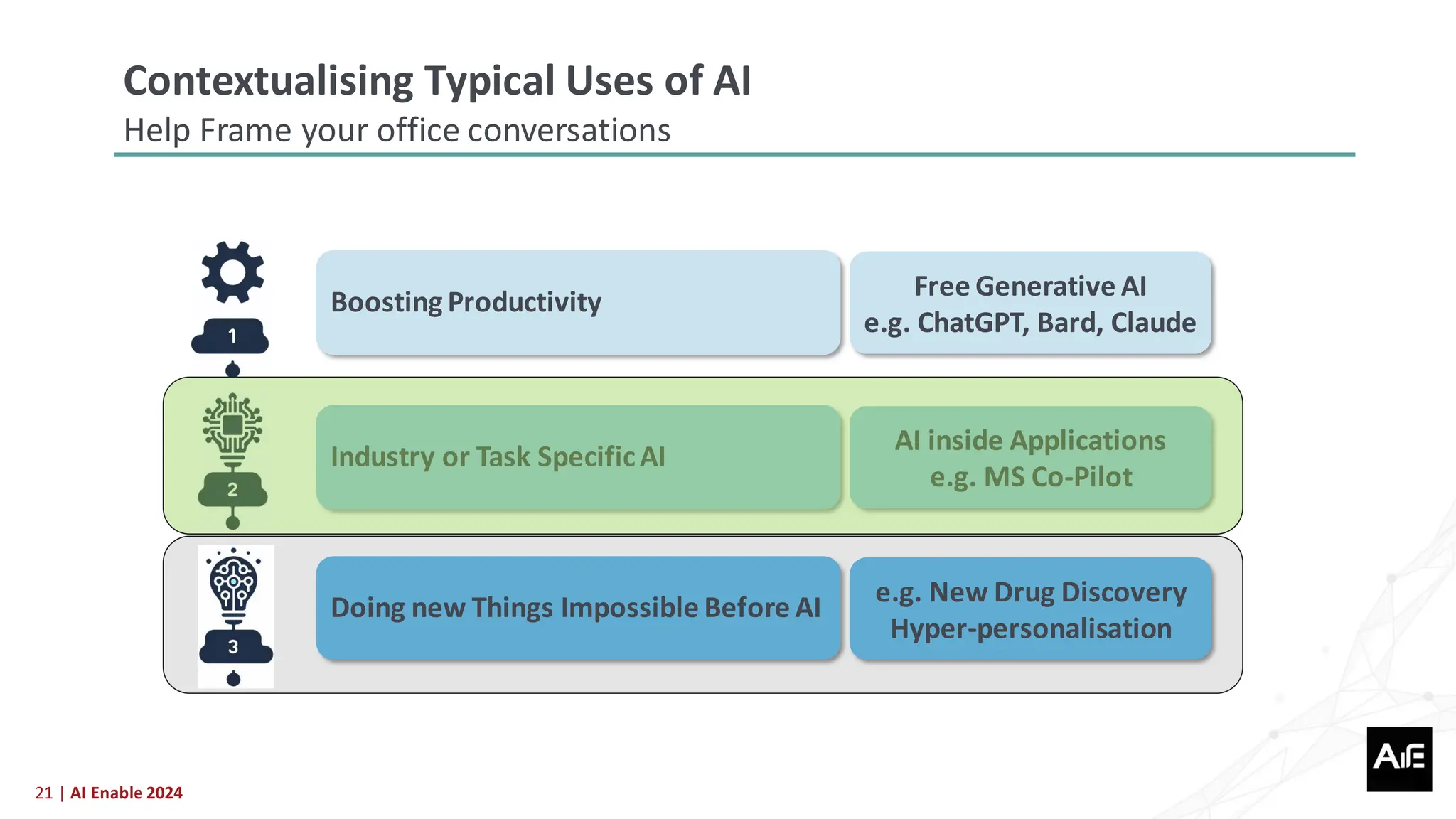 Contextualising Typical Uses of AI
Help Frame your office conversations

1
Boosting Productivity
Free Generative AI
e.g. ChatGPT, Bard, Claude

2
Industry or Task Specific AI
AI inside Applications
e.g. MS Co-Pilot

3
Doing new Things Impossible Before AI
e.g. New Drug Discovery
Hyper-personalisation

21 | AI Enable 2024

AIE